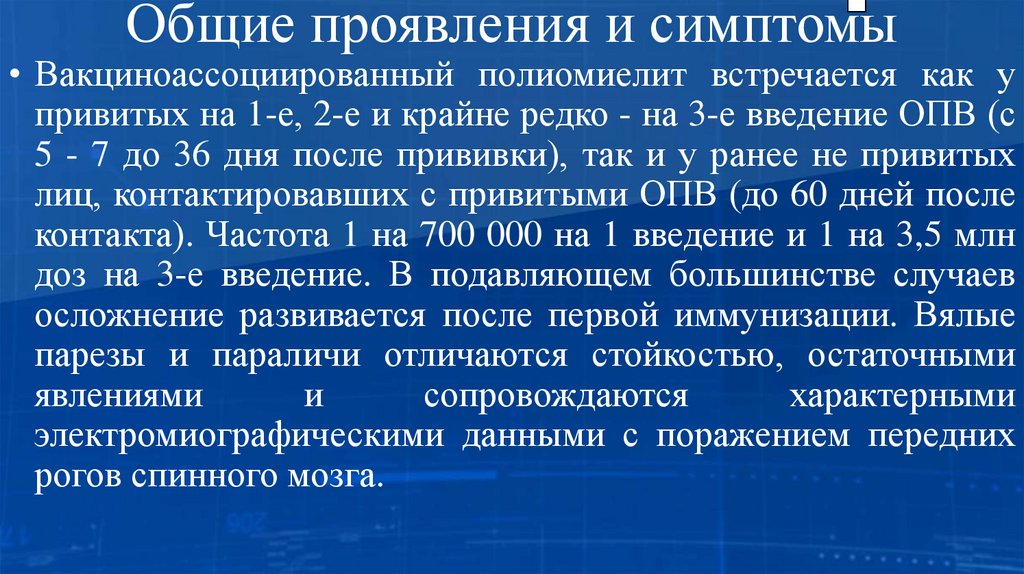 Общие проявления и симптомы

• Вакциноассоциированный полиомиелит встречается как у привитых на 1-е, 2-е и крайне редко - на 3-е введение ОПВ (с 5 - 7 до 36 дня после прививки), так и у ранее не привитых лиц, контактировавших с привитыми ОПВ (до 60 дней после контакта). Частота 1 на 700 000 на 1 введение и 1 на 3,5 млн доз на 3-е введение. В подавляющем большинстве случаев осложнение развивается после первой иммунизации. Вялые парезы и параличи отличаются стойкостью, остаточными явлениями и сопровождаются характерными электромиографическими данными с поражением передних рогов спинного мозга.